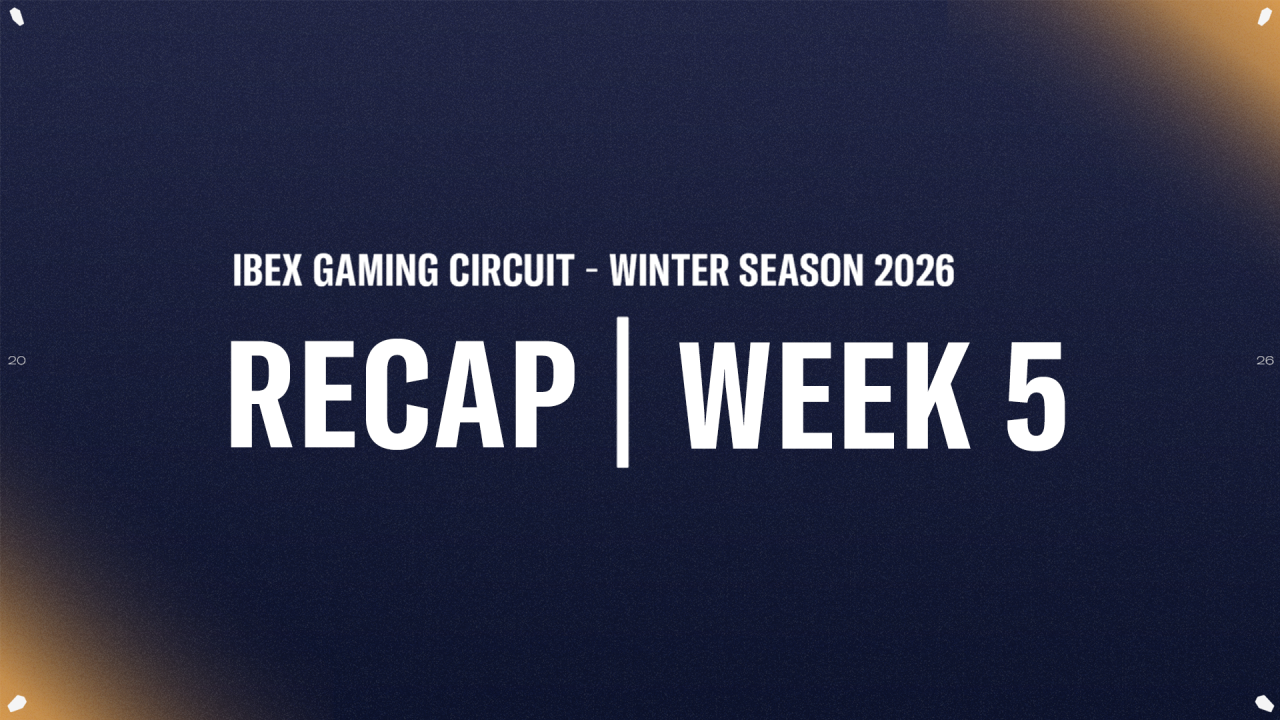 IBEX GAMING CIRCUIT - WINTER SEASON 2026

20

RECAP | WEEK 5

26